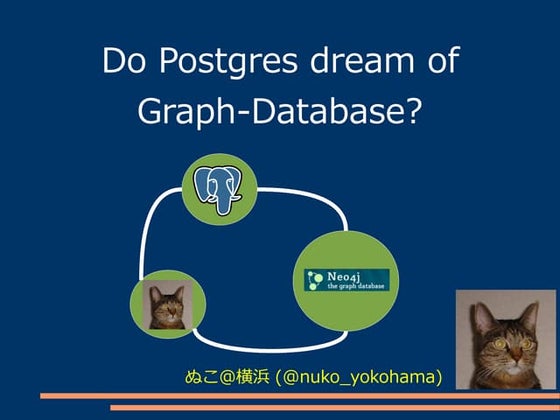 Do Postgres dream of Graph-Database?

Neo4j
the graph database

ぬこ@横浜 (@nuko_yokohama)